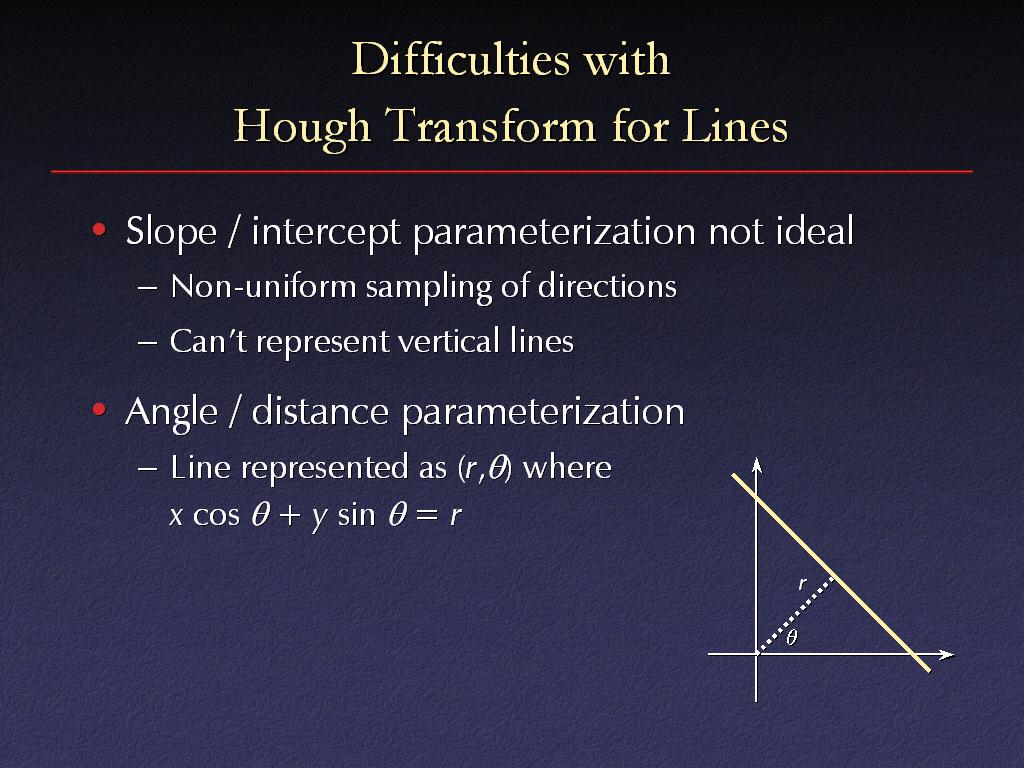 Difficulties with
Hough Transform for Lines

• Slope / intercept parameterization not ideal
– Non-uniform sampling of directions
– Can't represent vertical lines

• Angle / distance parameterization
– Line represented as $(r,\theta)$ where $x \cos \theta + y \sin \theta = r$

$r$
$\theta$